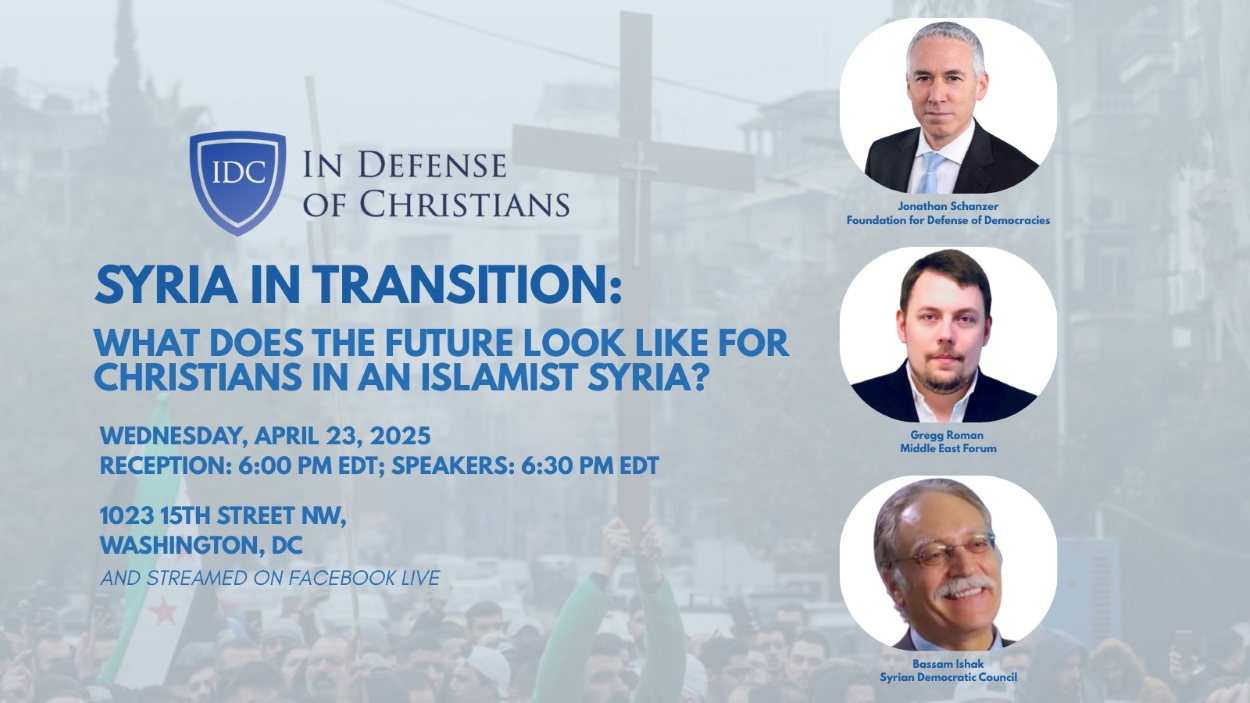 IDC
IN DEFENSE OF CHRISTIANS

SYRIA IN TRANSITION:
WHAT DOES THE FUTURE LOOK LIKE FOR CHRISTIANS IN AN ISLAMIST SYRIA?

WEDNESDAY, APRIL 23, 2025
RECEPTION: 6:00 PM EDT; SPEAKERS: 6:30 PM EDT

1023 15TH STREET NW,
WASHINGTON, DC
AND STREAMED ON FACEBOOK LIVE

Jonathan Schanzer
Foundation for Defense of Democracies

Gregg Roman
Middle East Forum

Bassam Ishak
Syrian Democratic Council